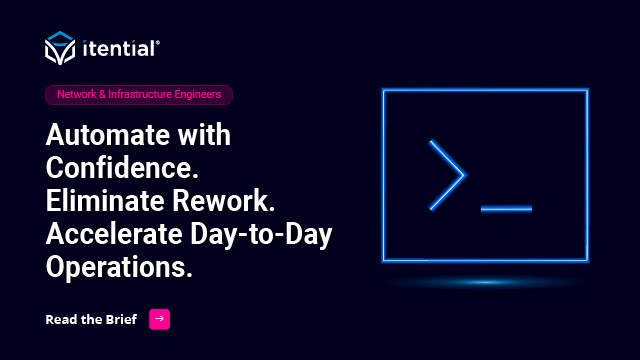 itential®

Network & Infrastructure Engineers

Automate with Confidence. Eliminate Rework. Accelerate Day-to-Day Operations.

Read the Brief →

>_